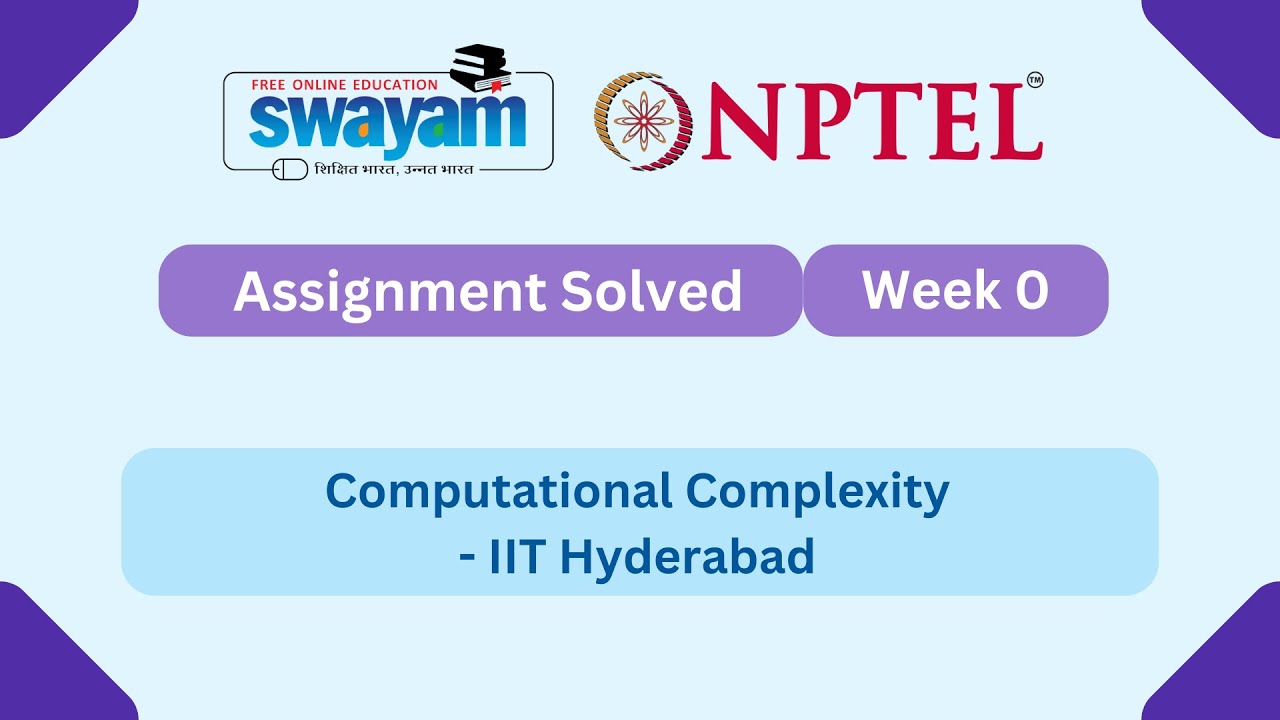 FREE ONLINE EDUCATION
swayam
शिक्षित भारत, उन्नत भारत

NPTEL™

Assignment Solved

Week 0

Computational Complexity
- IIT Hyderabad